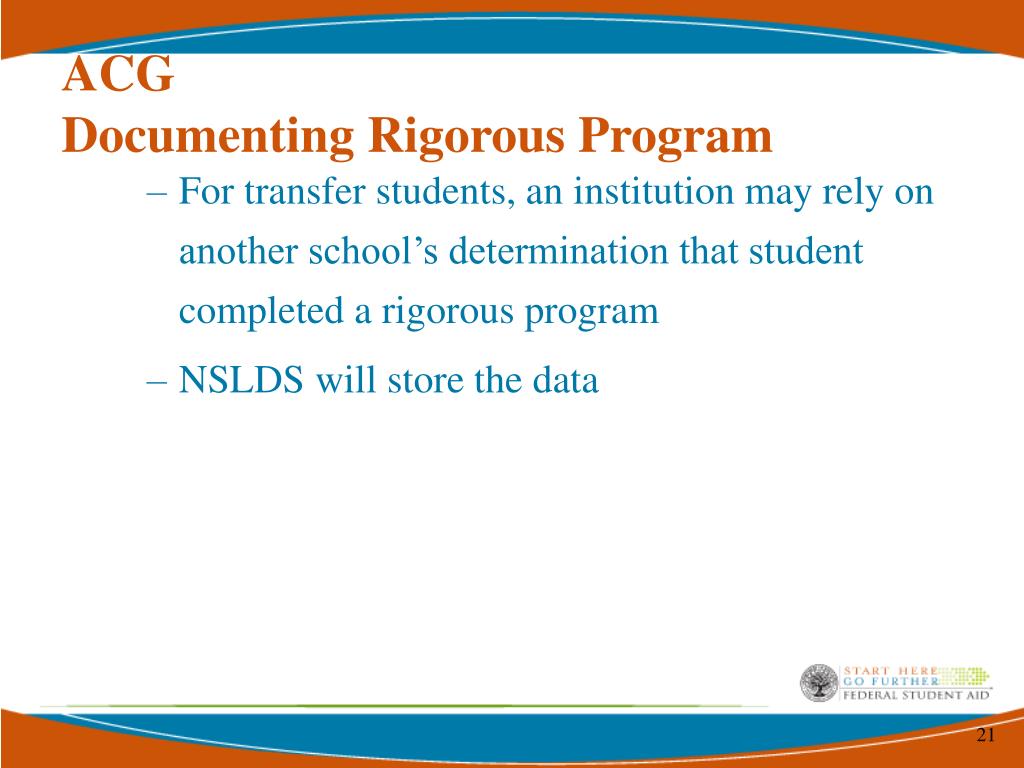 ACG
Documenting Rigorous Program

– For transfer students, an institution may rely on another school’s determination that student completed a rigorous program

– NSLDS will store the data

START HERE
GO FURTHER
FEDERAL STUDENT AID

21